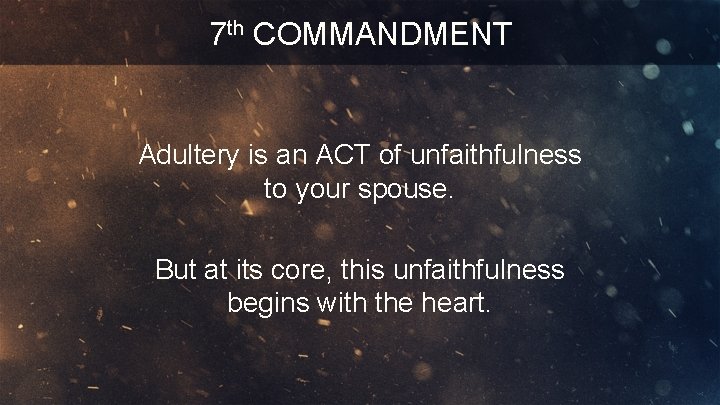 7th COMMANDMENT

Adultery is an ACT of unfaithfulness to your spouse.

But at its core, this unfaithfulness begins with the heart.